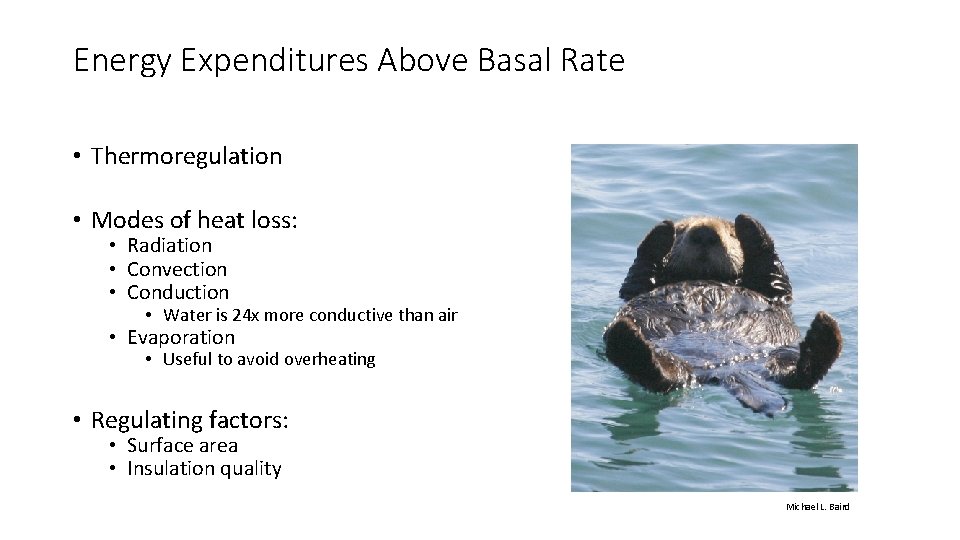 Energy Expenditures Above Basal Rate

• Thermoregulation

• Modes of heat loss:
  • Radiation
  • Convection
  • Conduction
    • Water is 24x more conductive than air
  • Evaporation
    • Useful to avoid overheating

• Regulating factors:
  • Surface area
  • Insulation quality

Michael L. Baird